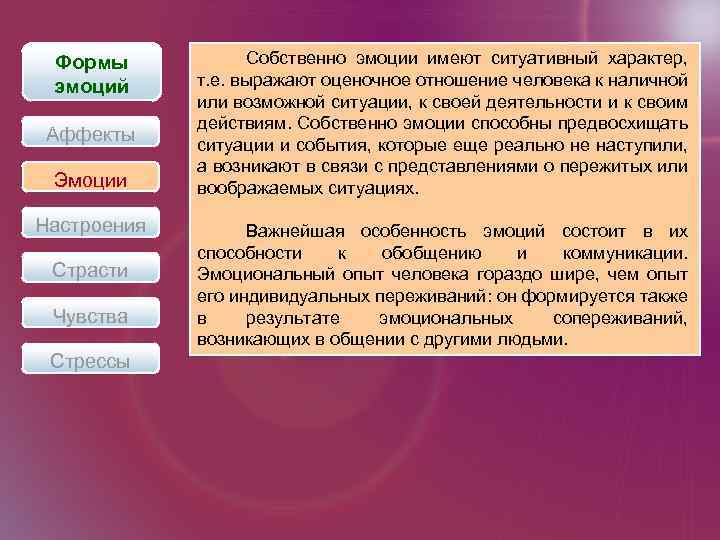 Формы эмоций

Аффекты

Эмоции

Настроения

Страсти

Чувства

Стрессы

Собственно эмоции имеют ситуативный характер, т.е. выражают оценочное отношение человека к наличной или возможной ситуации, к своей деятельности и к своим действиям. Собственно эмоции способны предвосхищать ситуации и события, которые еще реально не наступили, а возникают в связи с представлениями о пережитых или воображаемых ситуациях.

Важнейшая особенность эмоций состоит в их способности к обобщению и коммуникации. Эмоциональный опыт человека гораздо шире, чем опыт его индивидуальных переживаний: он формируется также в результате эмоциональных сопереживаний, возникающих в общении с другими людьми.